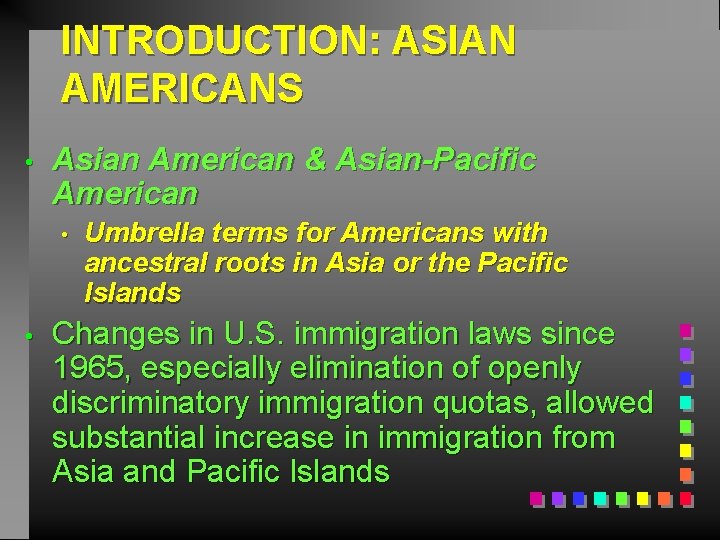 INTRODUCTION: ASIAN AMERICANS

• Asian American & Asian-Pacific American
  • Umbrella terms for Americans with ancestral roots in Asia or the Pacific Islands
• Changes in U.S. immigration laws since 1965, especially elimination of openly discriminatory immigration quotas, allowed substantial increase in immigration from Asia and Pacific Islands